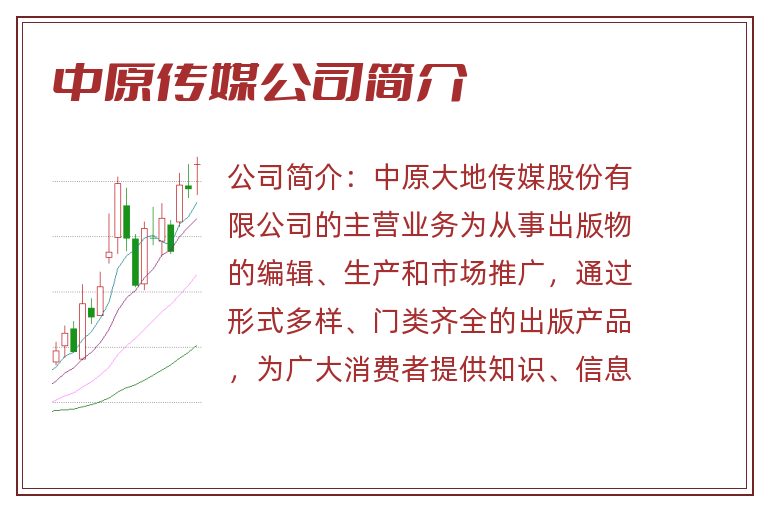 中原传媒公司简介

公司简介：中原大地传媒股份有限公司的主营业务为从事出版物的编辑、生产和市场推广，通过形式多样、门类齐全的出版产品，为广大消费者提供知识、信息